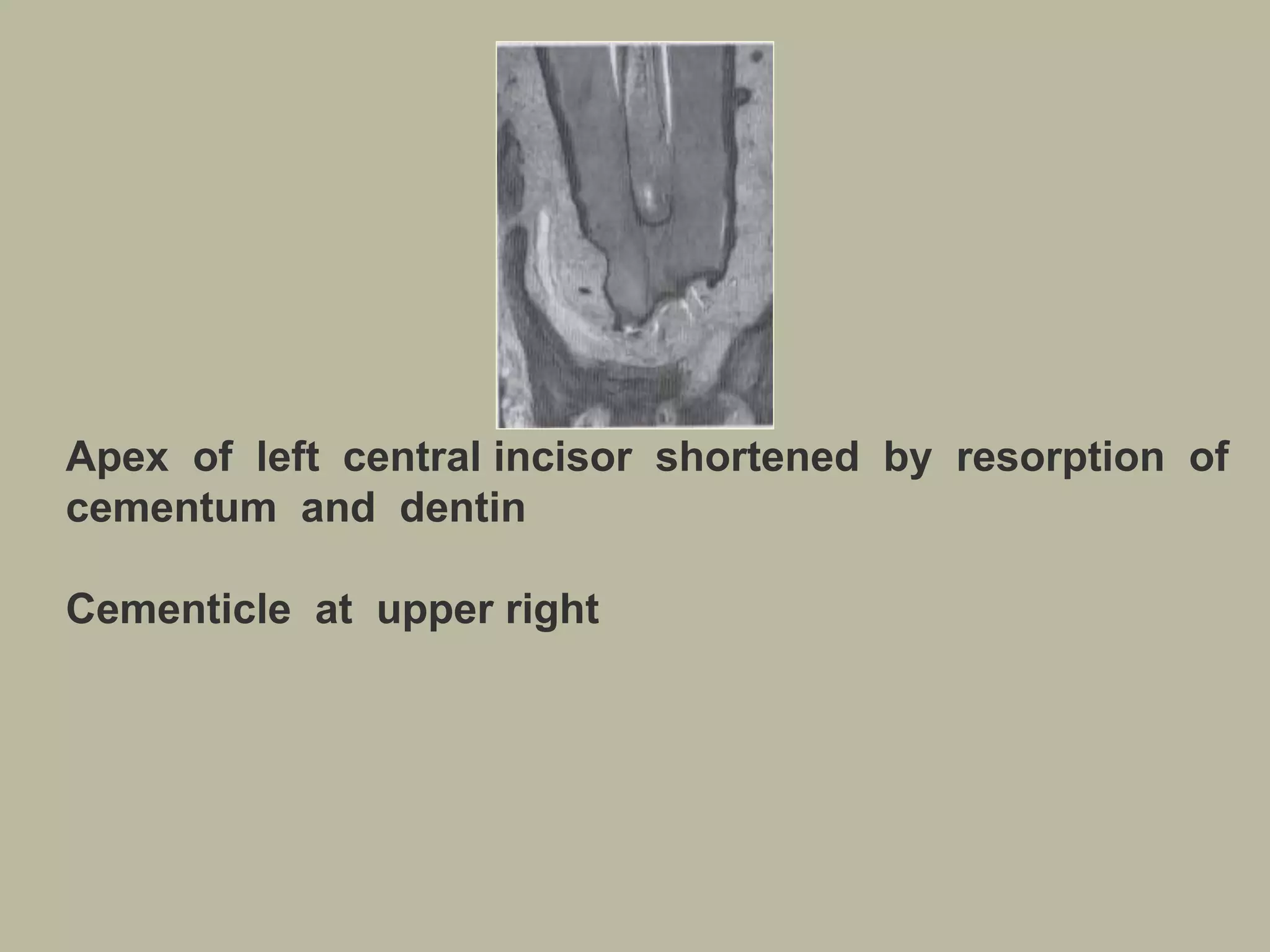 Apex of left central incisor shortened by resorption of cementum and dentin

Cementicle at upper right